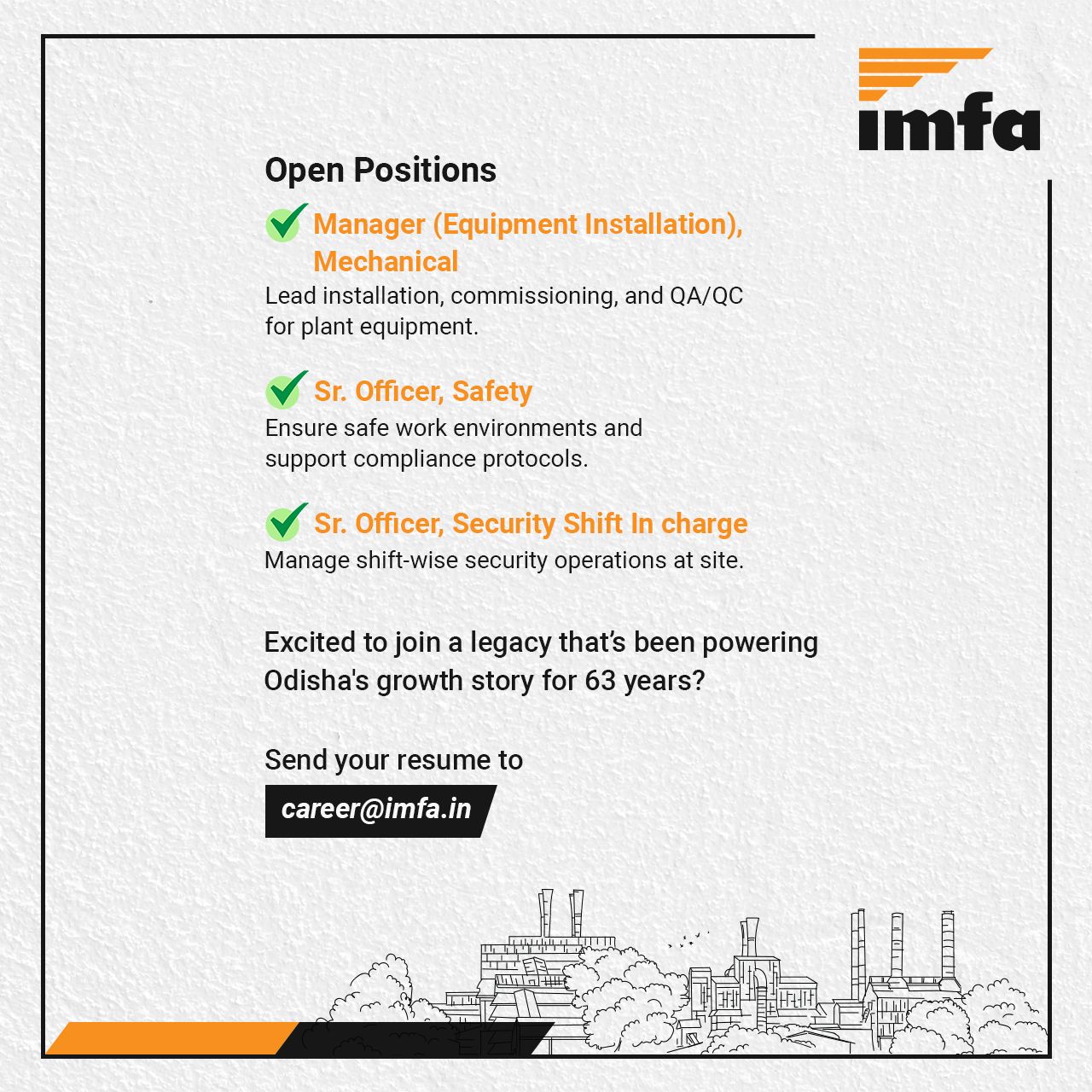 imfa

Open Positions

Manager (Equipment Installation), Mechanical
Lead installation, commissioning, and QA/QC for plant equipment.

Sr. Officer, Safety
Ensure safe work environments and support compliance protocols.

Sr. Officer, Security Shift In charge
Manage shift-wise security operations at site.

Excited to join a legacy that's been powering Odisha's growth story for 63 years?

Send your resume to
career@imfa.in